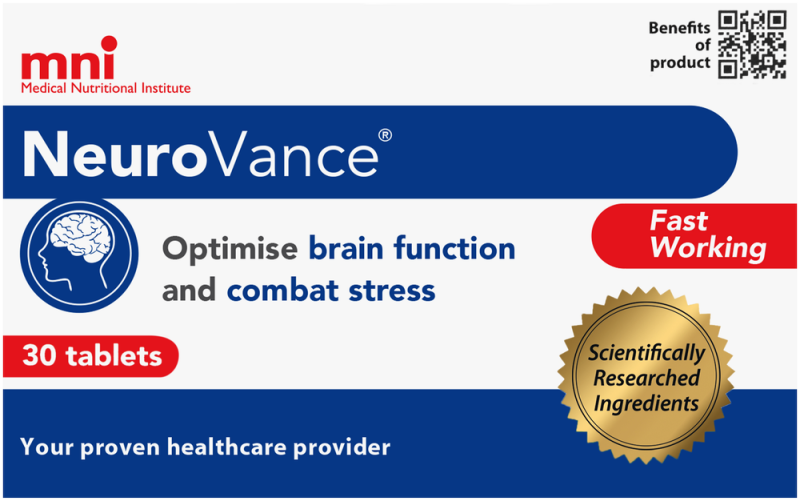 mni
Medical Nutritional Institute

Benefits of product

NeuroVance®

Optimise brain function and combat stress

Fast Working

30 tablets

Scientifically Researched Ingredients

Your proven healthcare provider